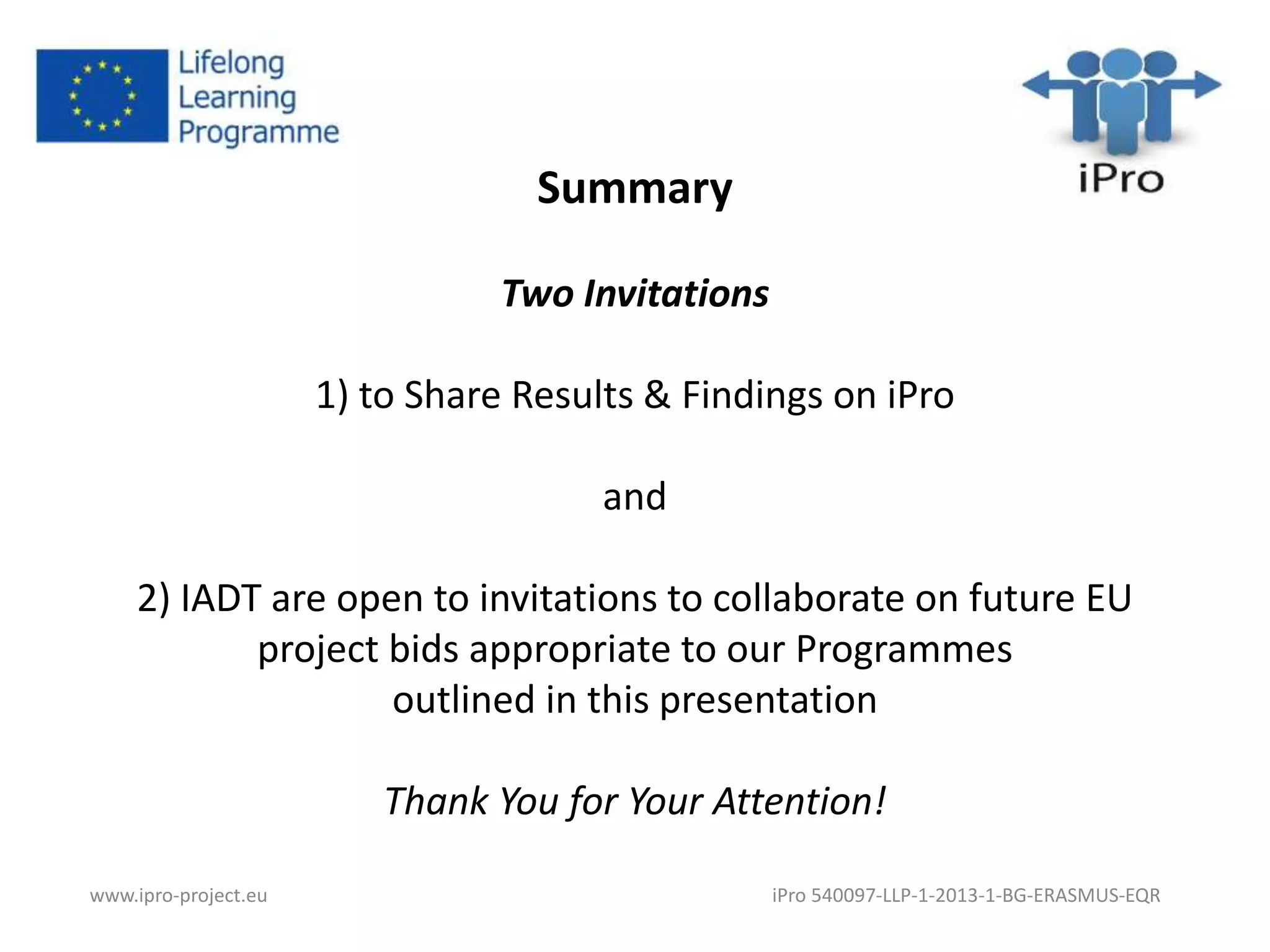 Lifelong Learning Programme

iPro

Summary

Two Invitations

1) to Share Results & Findings on iPro

and

2) IADT are open to invitations to collaborate on future EU project bids appropriate to our Programmes outlined in this presentation

Thank You for Your Attention!

www.ipro-project.eu

iPro 540097-LLP-1-2013-1-BG-ERASMUS-EQR